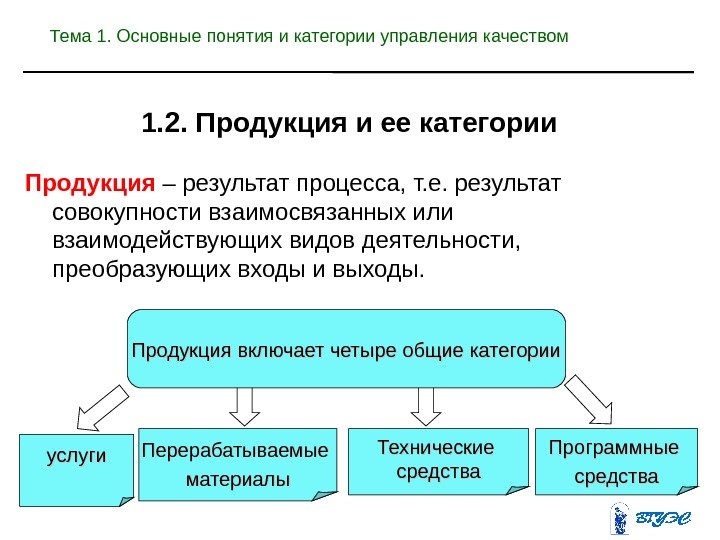 Тема 1. Основные понятия и категории управления качеством

1.2. Продукция и ее категории

Продукция – результат процесса, т.е. результат совокупности взаимосвязанных или взаимодействующих видов деятельности, преобразующих входы и выходы.

Продукция включает четыре общие категории

услуги

Перерабатываемые материалы

Технические средства

Программные средства

ВГУЭС